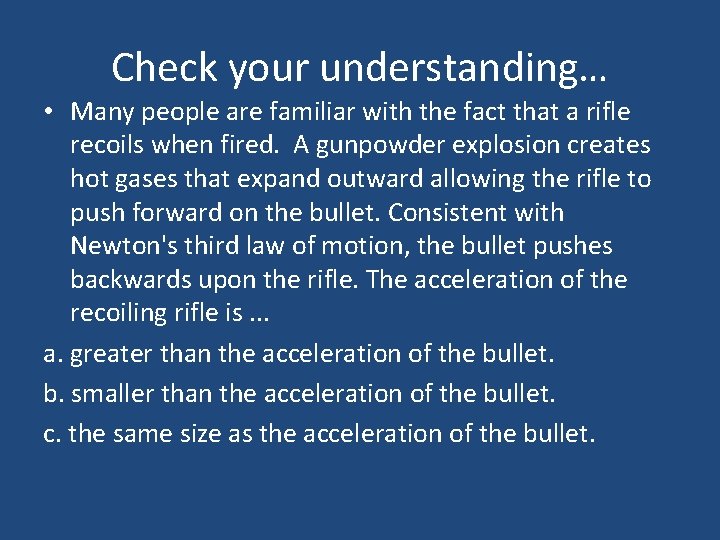 Check your understanding…

• Many people are familiar with the fact that a rifle recoils when fired. A gunpowder explosion creates hot gases that expand outward allowing the rifle to push forward on the bullet. Consistent with Newton's third law of motion, the bullet pushes backwards upon the rifle. The acceleration of the recoiling rifle is ...

a. greater than the acceleration of the bullet.

b. smaller than the acceleration of the bullet.

c. the same size as the acceleration of the bullet.